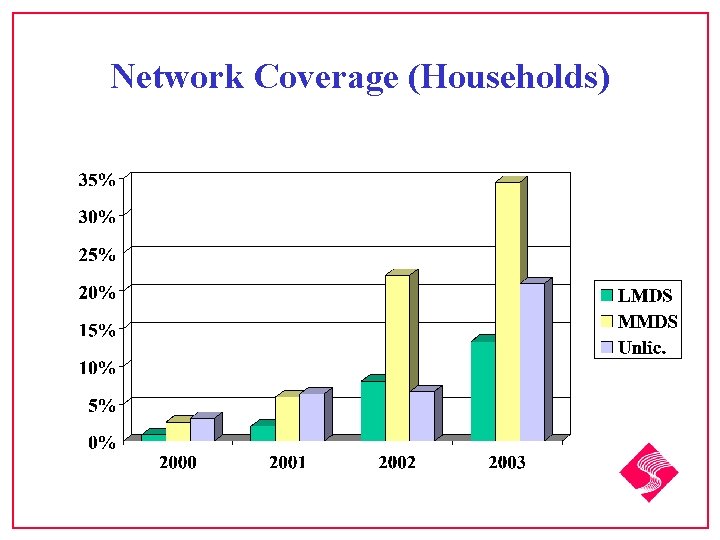 Network Coverage (Households)

35%
30%
25%
20%
15%
10%
5%
0%

2000
2001
2002
2003

LMDS
MMDS
Unlic.